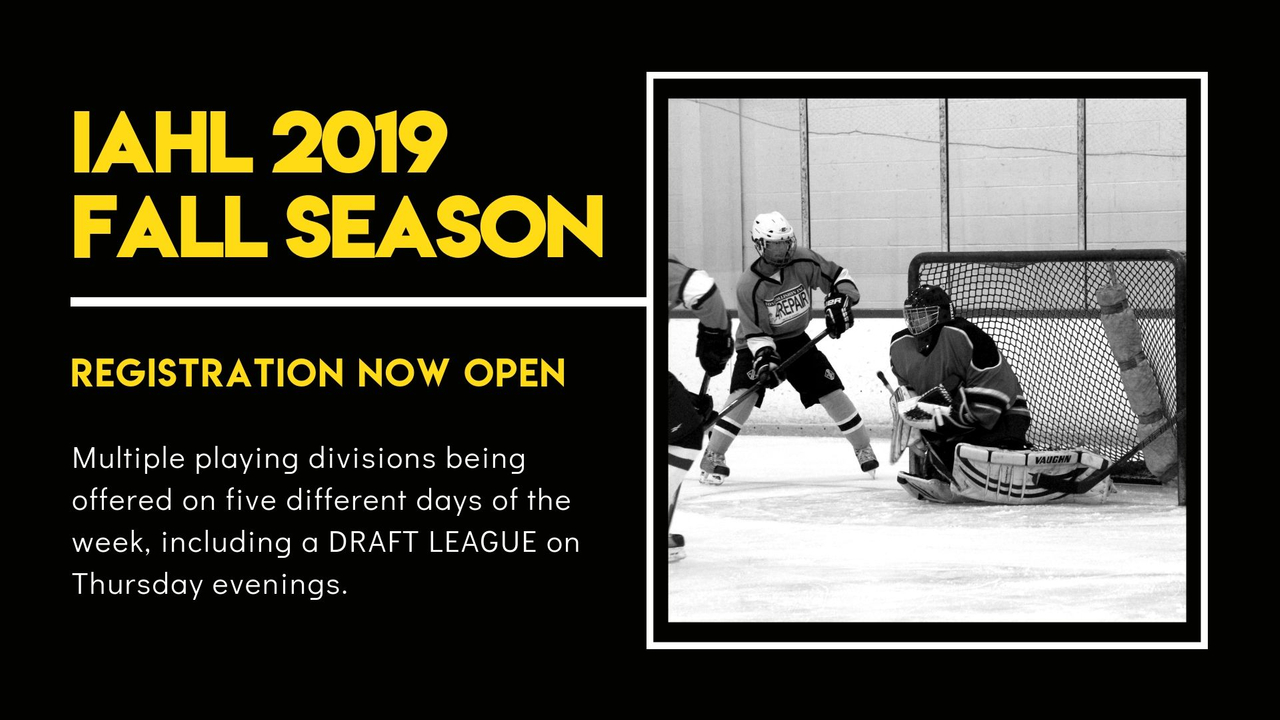 IAHL 2019 FALL SEASON

REGISTRATION NOW OPEN

Multiple playing divisions being offered on five different days of the week, including a DRAFT LEAGUE on Thursday evenings.

REPAIR

VAUGHN